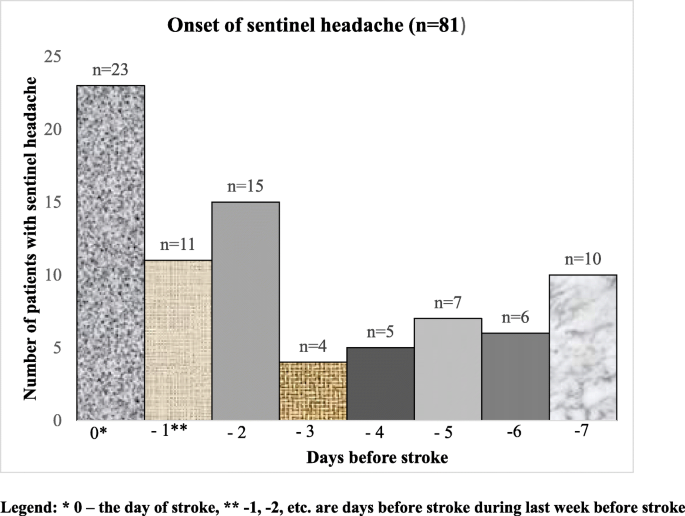 Onset of sentinel headache (n=81)

Number of patients with sentinel headache

25
20
15
10
5
0

n=23
n=11
n=15
n=4
n=5
n=7
n=6
n=10

0*
- 1**
- 2
- 3
- 4
- 5
-6
-7

Days before stroke

Legend: * 0 – the day of stroke, ** -1, -2, etc. are days before stroke during last week before stroke